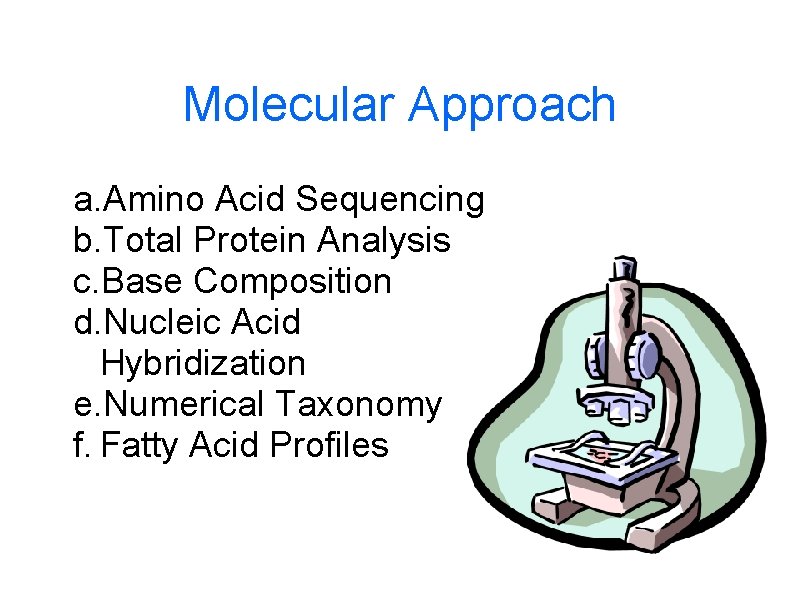 Molecular Approach

a.Amino Acid Sequencing
b.Total Protein Analysis
c.Base Composition
d.Nucleic Acid Hybridization
e.Numerical Taxonomy
f. Fatty Acid Profiles